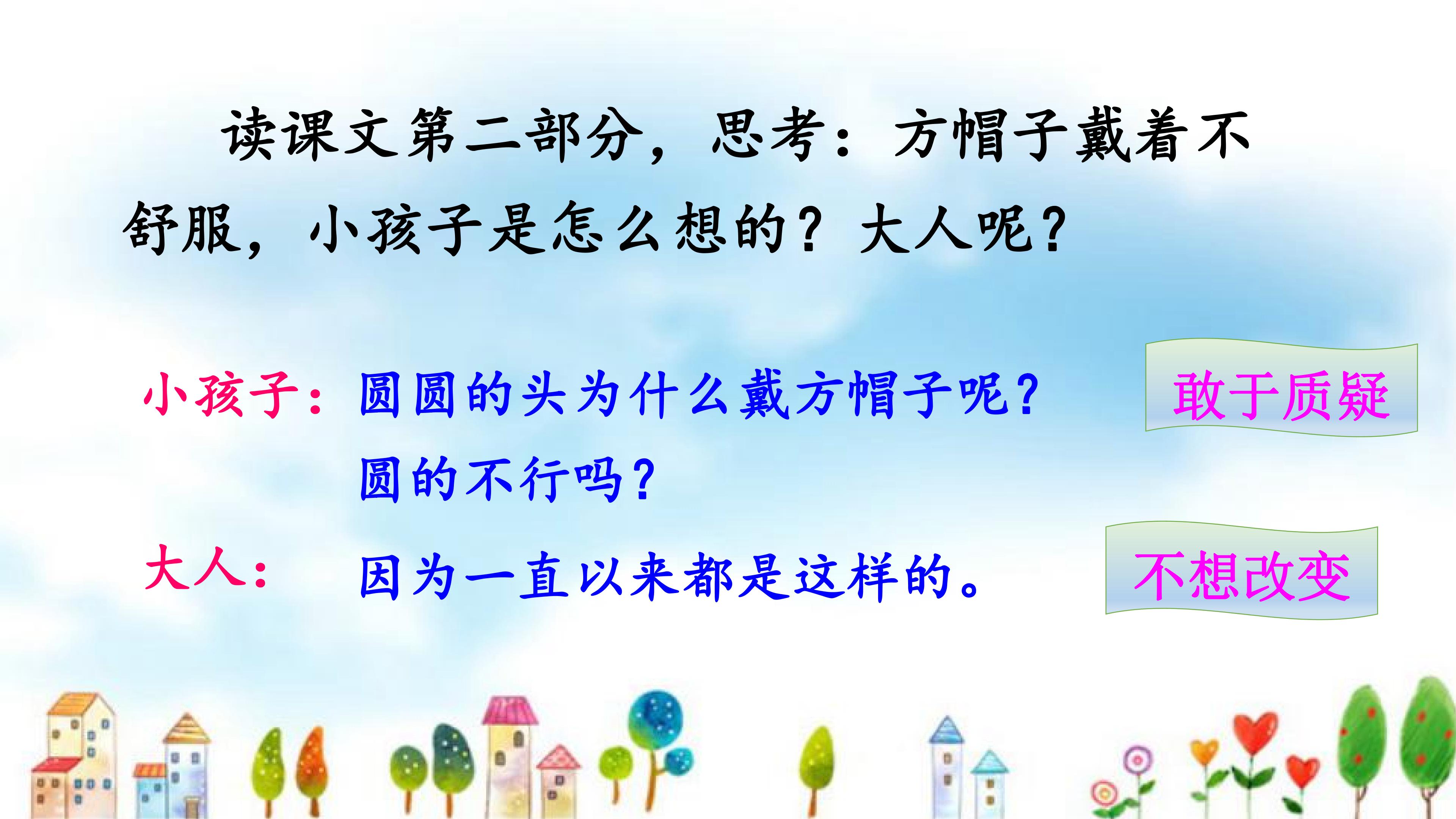 读课文第二部分，思考：方帽子戴着不舒服，小孩子是怎么想的？大人呢？

小孩子：圆圆的头为什么戴方帽子呢？圆的不行吗？

敢于质疑

大人：因为一直以来都是这样的。

不想改变